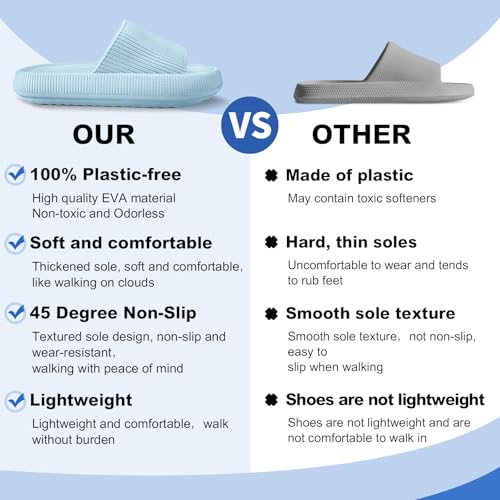 OUR

VS

OTHER

100% Plastic-free
High quality EVA material
Non-toxic and Odorless

Soft and comfortable
Thickened sole, soft and comfortable, like walking on clouds

45 Degree Non-Slip
Textured sole design, non-slip and wear-resistant,
walking with peace of mind

Lightweight
Lightweight and comfortable, walk without burden

Made of plastic
May contain toxic softeners

Hard, thin soles
Uncomfortable to wear and tends to rub feet

Smooth sole texture
Smooth sole texture, not non-slip, easy to
slip when walking

Shoes are not lightweight
Shoes are not lightweight and are not comfortable to walk in